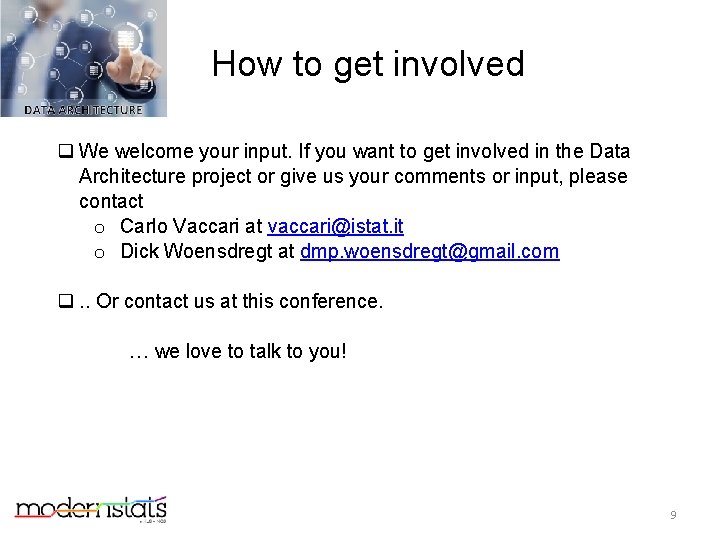 DATA ARCHITECTURE

How to get involved

❑ We welcome your input. If you want to get involved in the Data Architecture project or give us your comments or input, please contact

o Carlo Vaccari at vaccari@istat.it
o Dick Woensdregt at dmp.woensdregt@gmail.com

❑ .. Or contact us at this conference.

… we love to talk to you!

modernstats

9